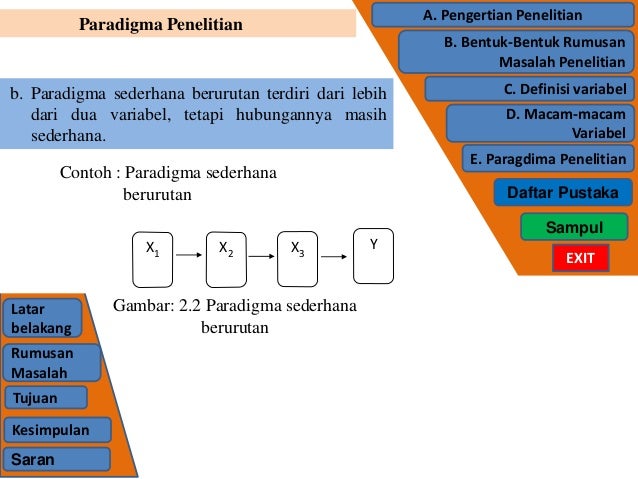 Paradigma Penelitian

A. Pengertian Penelitian

B. Bentuk-Bentuk Rumusan Masalah Penelitian

C. Definisi variabel

D. Macam-macam Variabel

E. Paragdima Penelitian

Daftar Pustaka

Sampul

EXIT

b. Paradigma sederhana berurutan terdiri dari lebih dari dua variabel, tetapi hubungannya masih sederhana.

Contoh : Paradigma sederhana berurutan

$X_1$

$X_2$

$X_3$

Y

Gambar: 2.2 Paradigma sederhana berurutan

Latar belakang

Rumusan Masalah

Tujuan

Kesimpulan

Saran